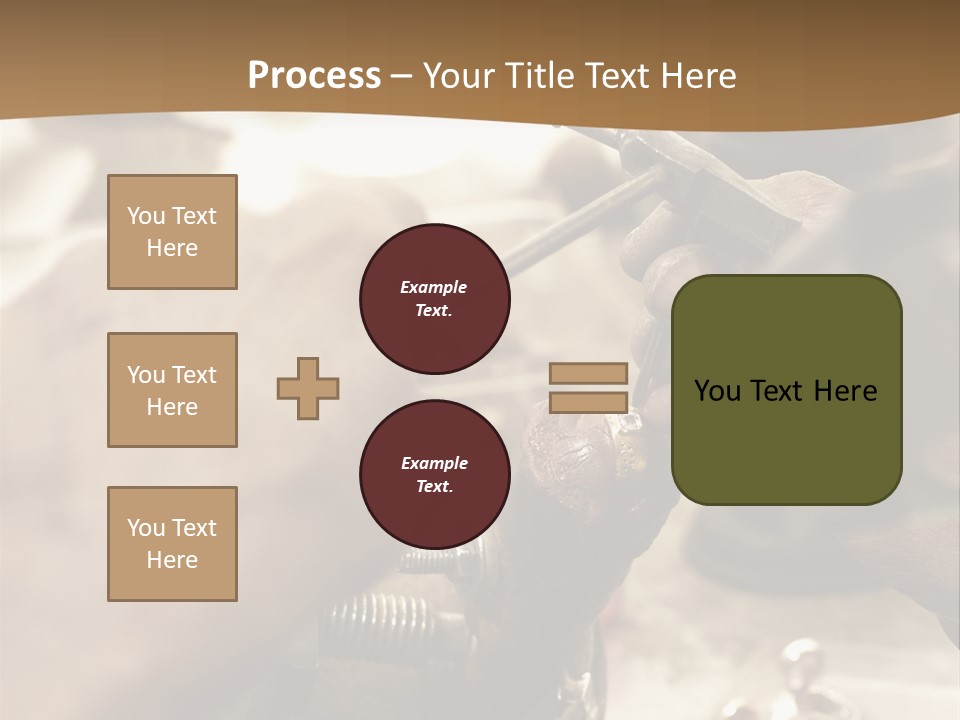 Process – Your Title Text Here

You Text Here

You Text Here

You Text Here

Example Text.

Example Text.

You Text Here